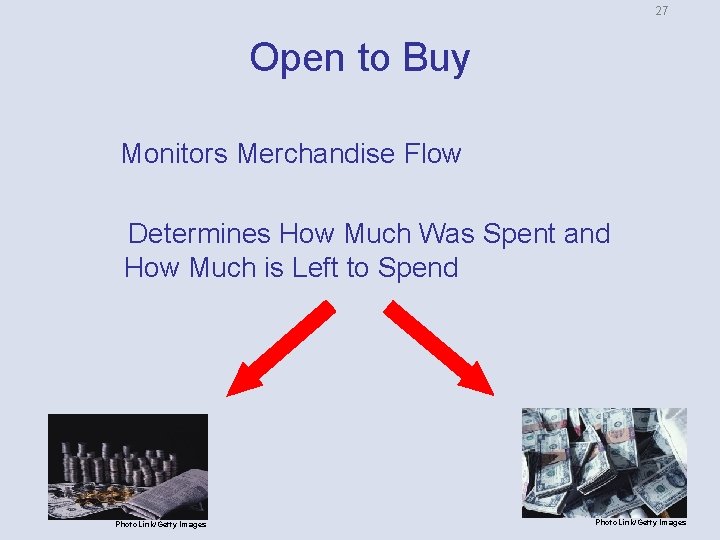 27

Open to Buy

Monitors Merchandise Flow

Determines How Much Was Spent and How Much is Left to Spend

PhotoLink/Getty Images

PhotoLink/Getty Images